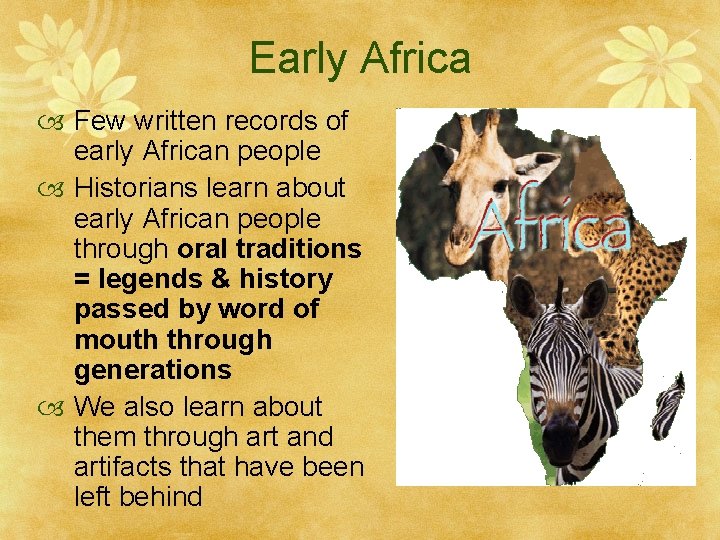 Early Africa

Few written records of early African people

Historians learn about early African people through oral traditions = legends & history passed by word of mouth through generations

We also learn about them through art and artifacts that have been left behind

Africa